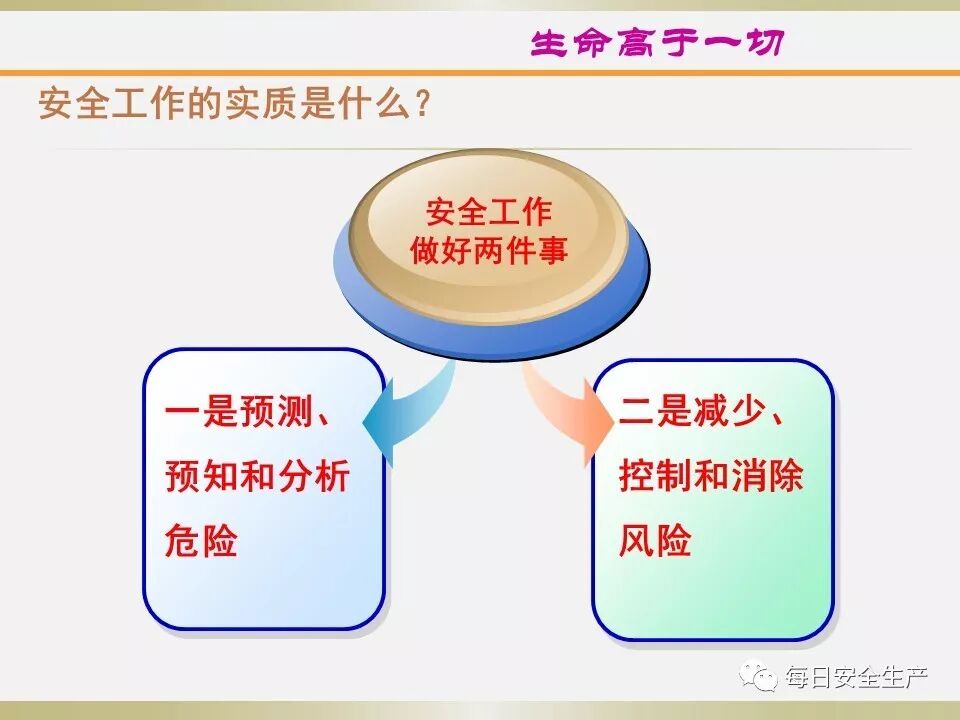 生命高于一切

安全工作的实质是什么？

安全工作
做好两件事

一是预测、预知和分析危险

二是减少、控制和消除风险

每日安全生产